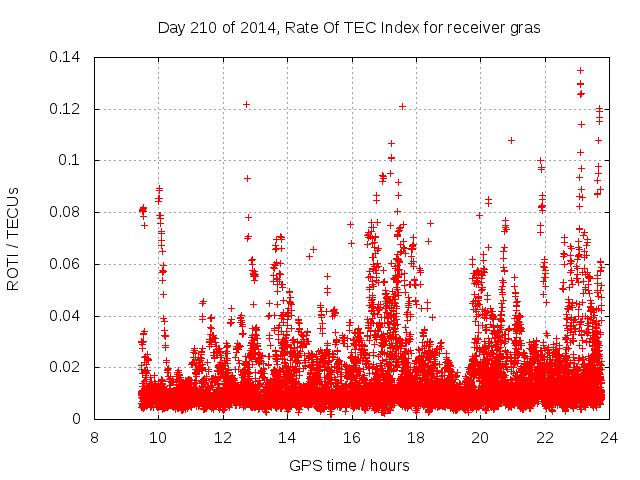 Day 210 of 2014, Rate Of TEC Index for receiver gras

ROTI / TECUs

0.14
0.12
0.1
0.08
0.06
0.04
0.02
0

8
10
12
14
16
18
20
22
24

GPS time / hours